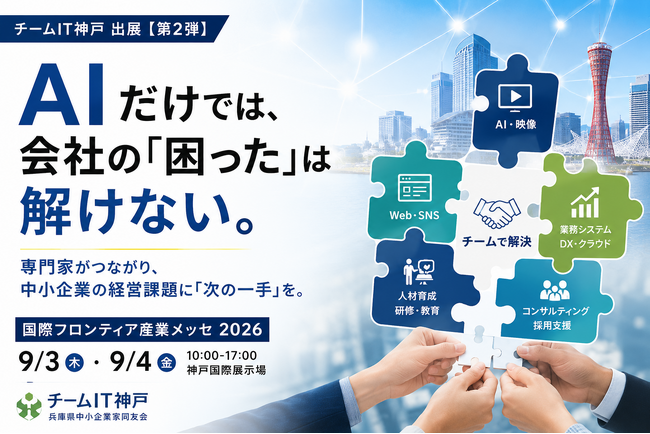 チームIT神戸 出展【第2弾】

AIだけでは、
会社の「困った」は
解けない。

専門家がつながり、
中小企業の経営課題に「次の一手」を。

国際フロンティア産業メッセ 2026

9/3 木 ・ 9/4 金 10:00-17:00
神戸国際展示場

チームIT神戸
兵庫県中小企業家同友会

AI・映像

Web・SNS

チームで解決

業務システム
DX・クラウド

人材育成
研修・教育

コンサルティング
採用支援